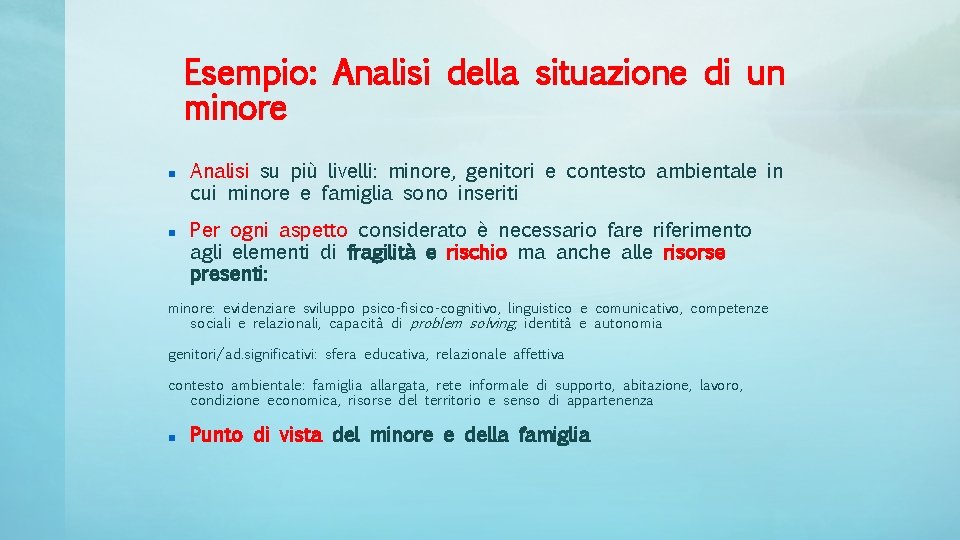 Esempio: Analisi della situazione di un minore

Analisi su più livelli: minore, genitori e contesto ambientale in cui minore e famiglia sono inseriti

Per ogni aspetto considerato è necessario fare riferimento agli elementi di fragilità e rischio ma anche alle risorse presenti:

minore: evidenziare sviluppo psico-fisico-cognitivo, linguistico e comunicativo, competenze sociali e relazionali, capacità di problem solving, identità e autonomia

genitori/ad.significativi: sfera educativa, relazionale affettiva

contesto ambientale: famiglia allargata, rete informale di supporto, abitazione, lavoro, condizione economica, risorse del territorio e senso di appartenenza

Punto di vista del minore e della famiglia